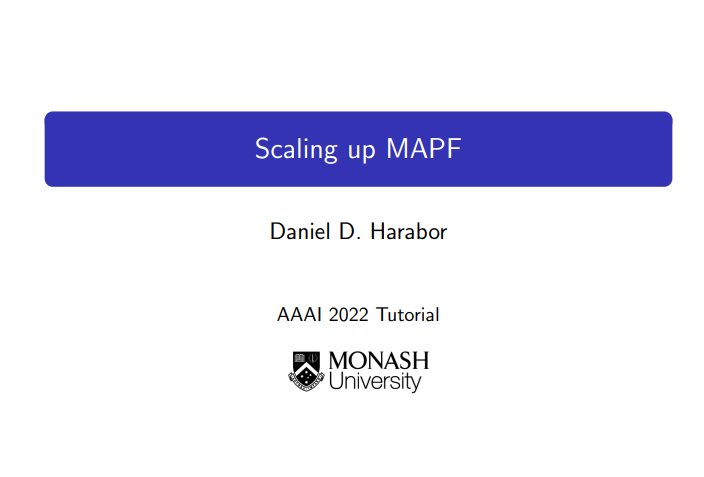 Scaling up MAPF

Daniel D. Harabor

AAAI 2022 Tutorial

MONASH
University